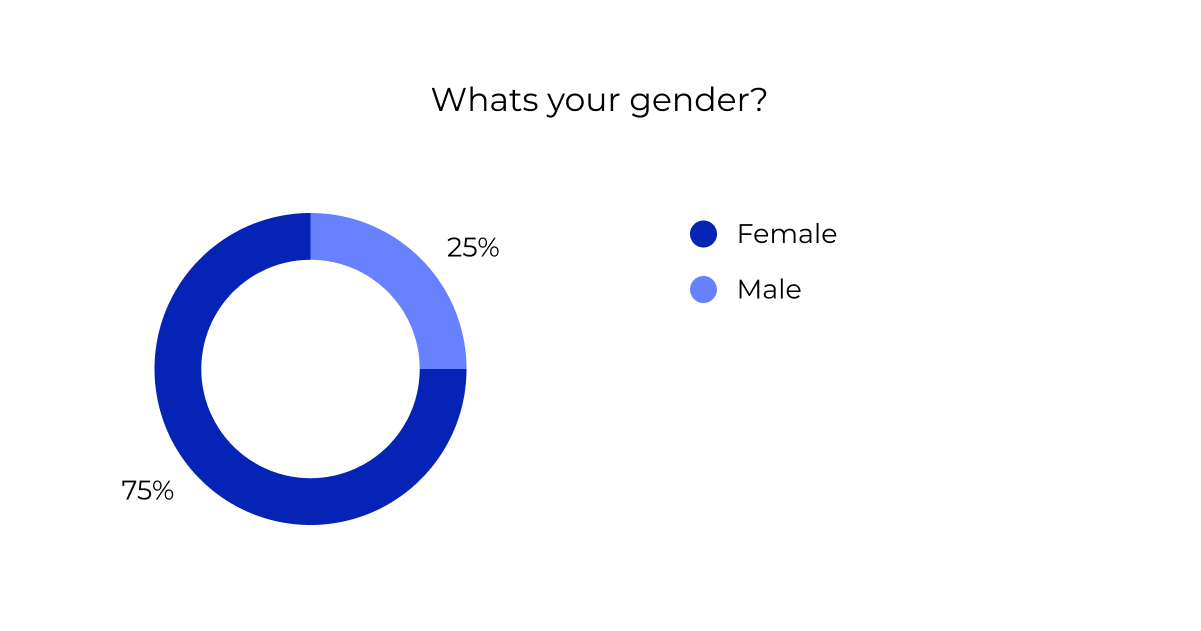 Whats your gender?

25%

75%

Female

Male